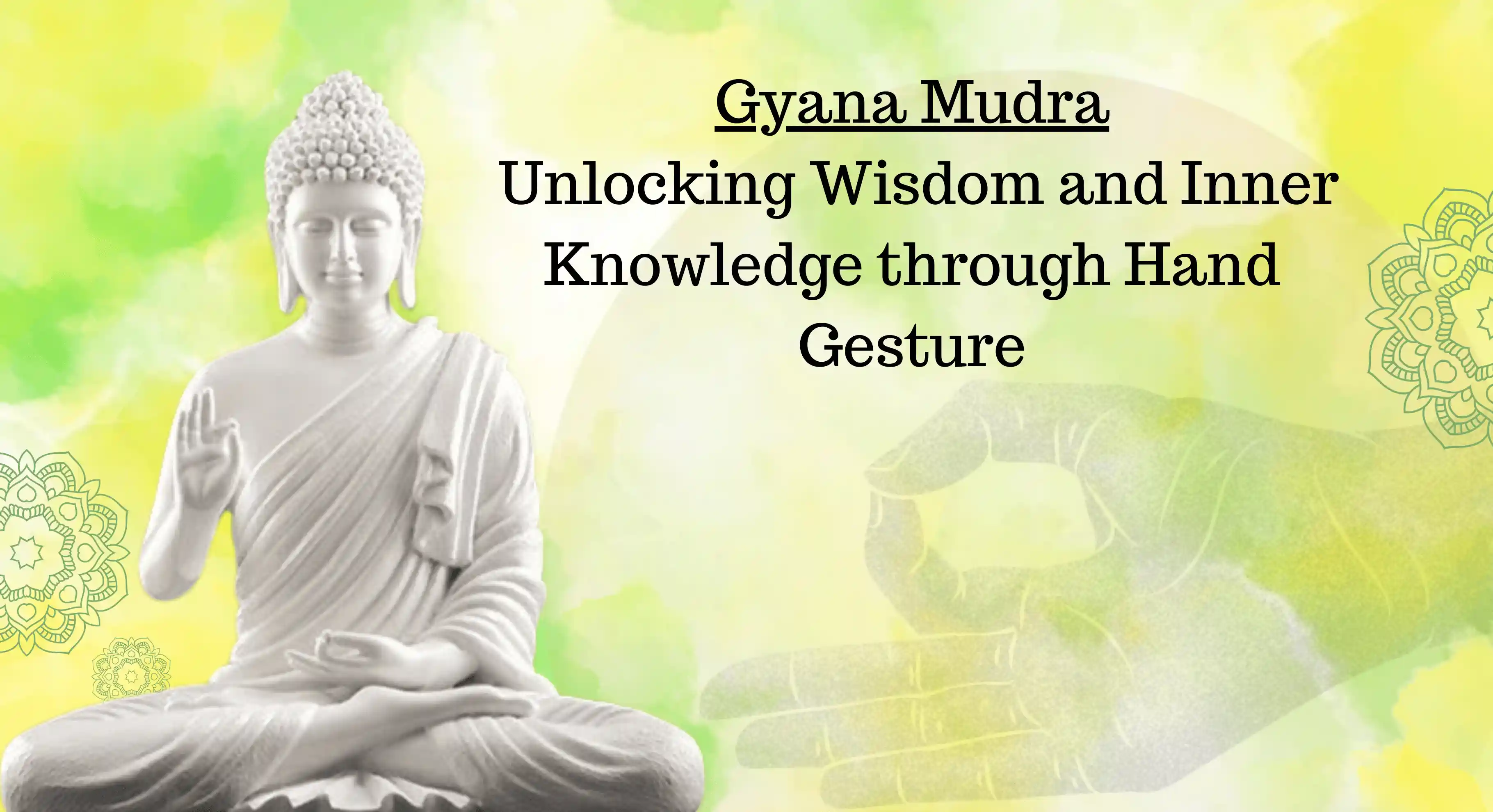 Gyana Mudra
Unlocking Wisdom and Inner Knowledge through Hand Gesture